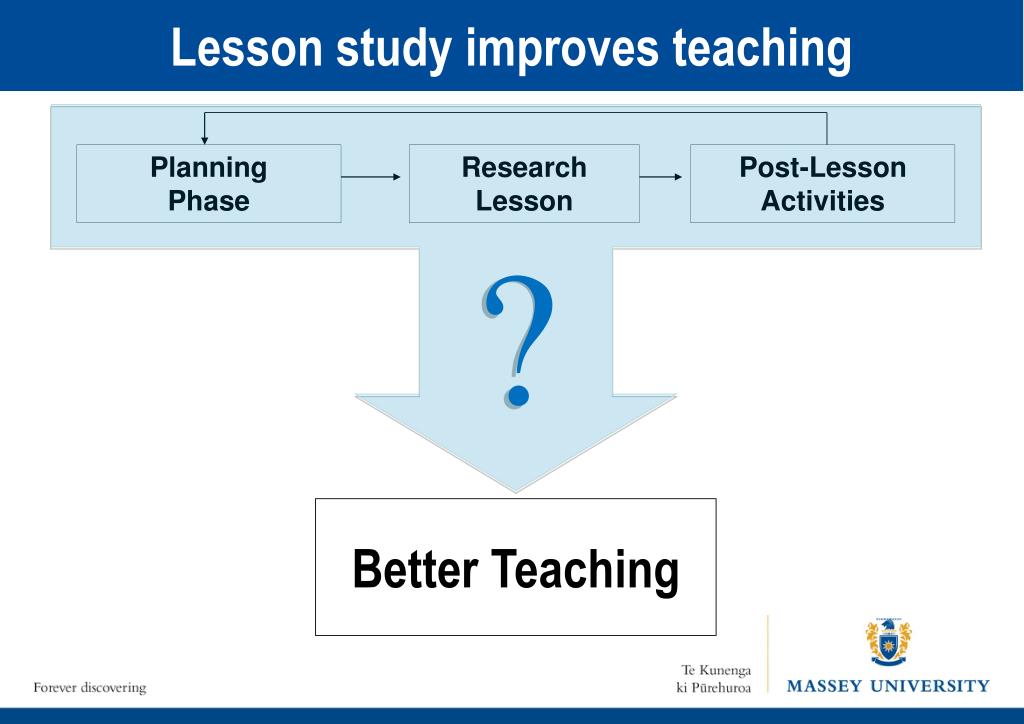 Lesson study improves teaching

Planning Phase

Research Lesson

Post-Lesson Activities

?

Better Teaching

Forever discovering

Te Kunenga ki Pūrehuroa

MASSEY UNIVERSITY